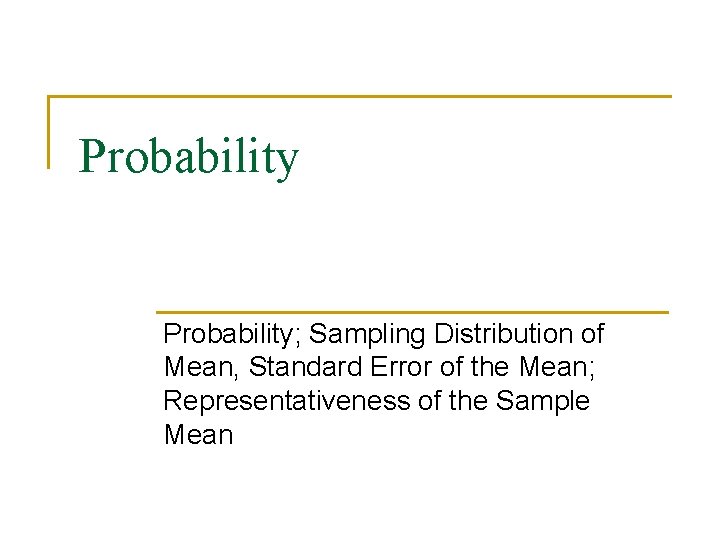 Probability

Probability; Sampling Distribution of Mean, Standard Error of the Mean; Representativeness of the Sample Mean